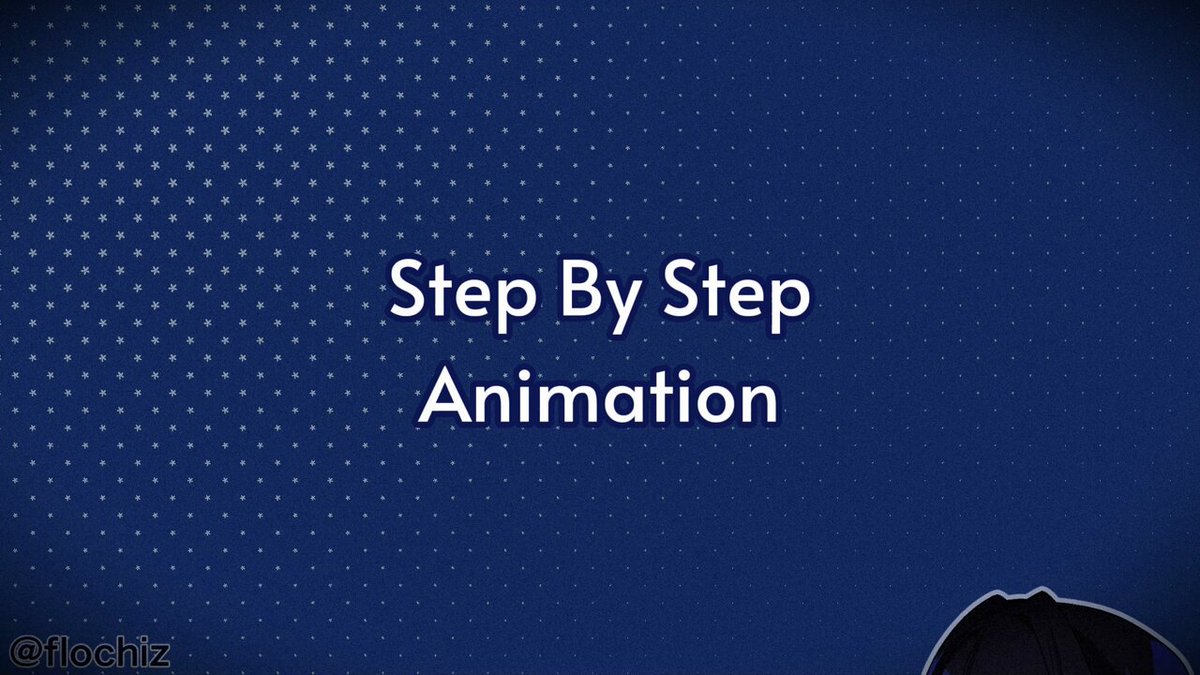 Step By Step
Animation

@flochiz